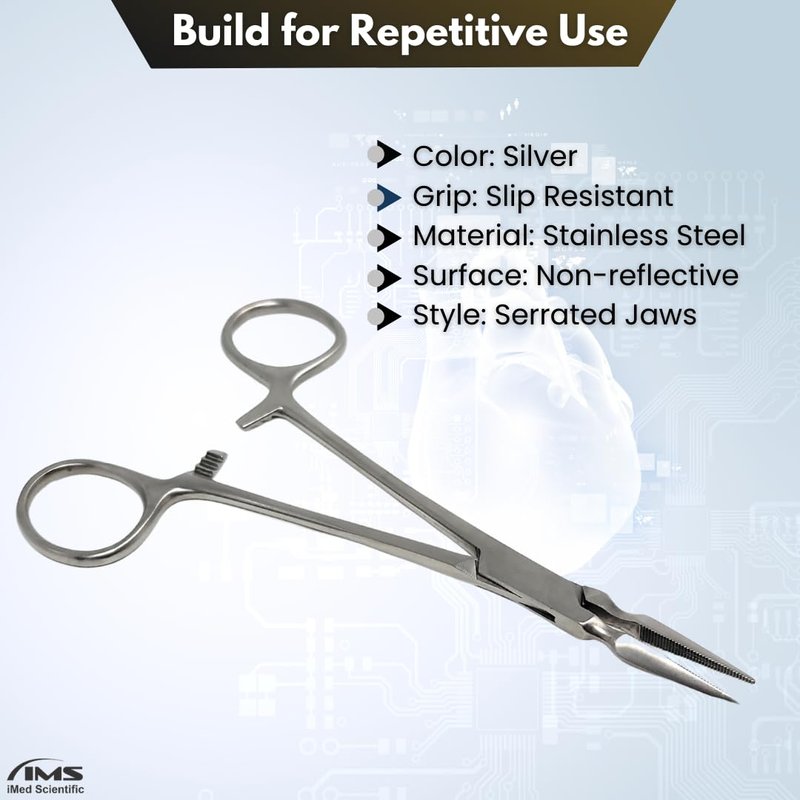 Build for Repetitive Use

Color: Silver
Grip: Slip Resistant
Material: Stainless Steel
Surface: Non-reflective
Style: Serrated Jaws

IMS
iMed Scientific